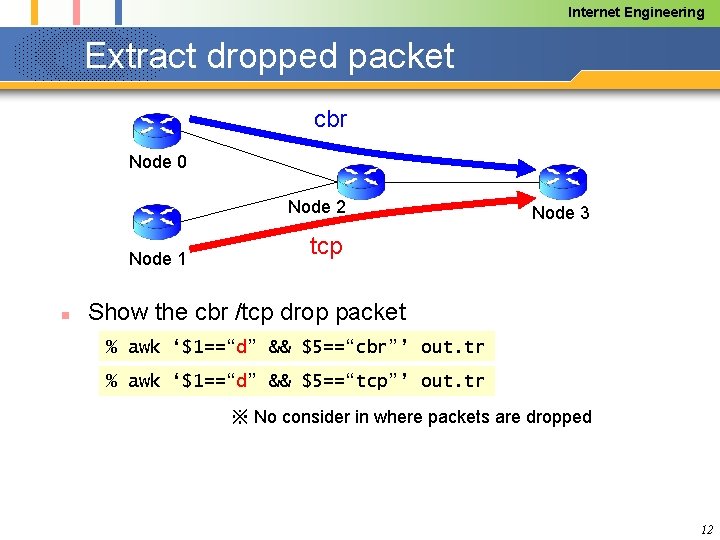 Internet Engineering

Extract dropped packet

cbr

Node 0

Node 2

Node 3

Node 1

tcp

Show the cbr /tcp drop packet

% awk ‘$1==“d” && $5==“cbr”’ out.tr

% awk ‘$1==“d” && $5==“tcp”’ out.tr

※ No consider in where packets are dropped

12